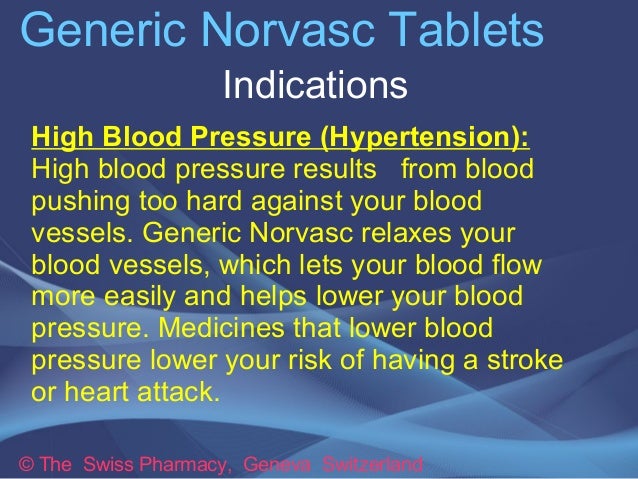 Generic Norvasc Tablets

Indications

High Blood Pressure (Hypertension): High blood pressure results from blood pushing too hard against your blood vessels. Generic Norvasc relaxes your blood vessels, which lets your blood flow more easily and helps lower your blood pressure. Medicines that lower blood pressure lower your risk of having a stroke or heart attack.

© The Swiss Pharmacy, Geneva Switzerland